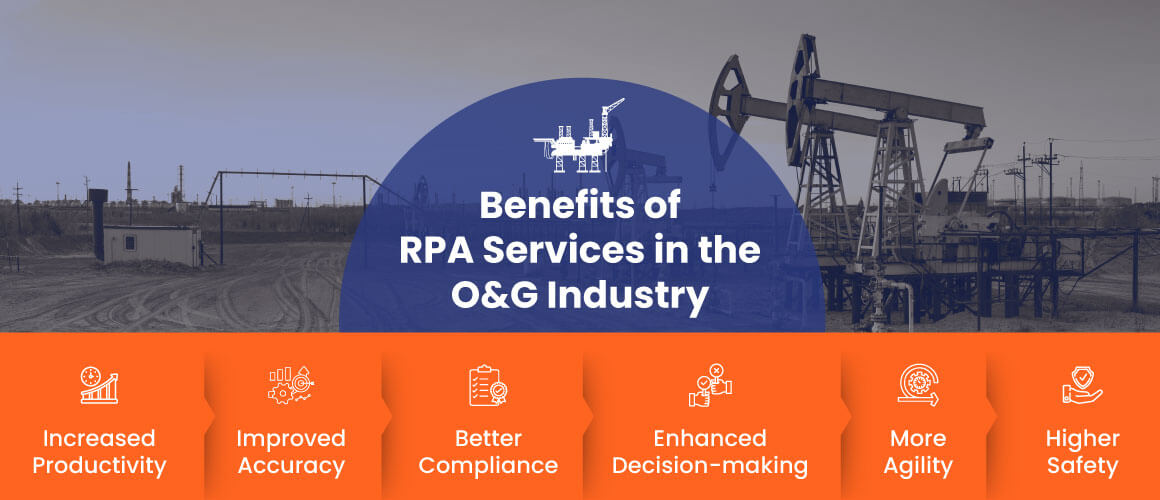 Benefits of RPA Services in the O&G Industry

Increased Productivity

Improved Accuracy

Better Compliance

Enhanced Decision-making

More Agility

Higher Safety